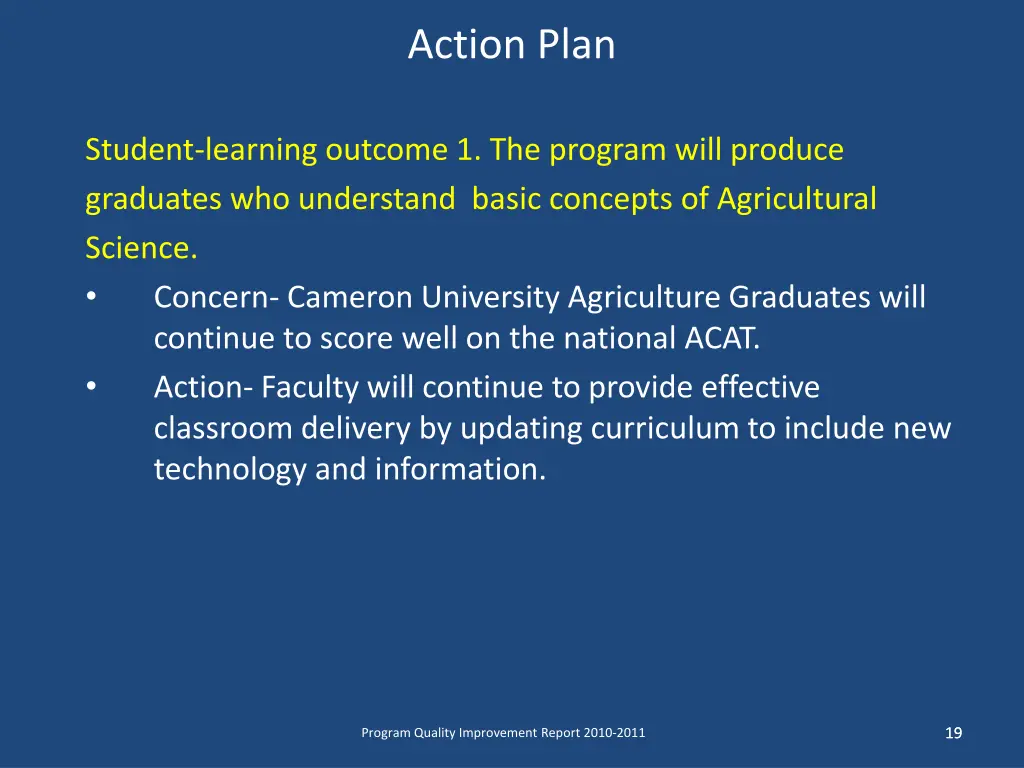 Action Plan

Student-learning outcome 1. The program will produce graduates who understand basic concepts of Agricultural Science.

• Concern- Cameron University Agriculture Graduates will continue to score well on the national ACAT.
• Action- Faculty will continue to provide effective classroom delivery by updating curriculum to include new technology and information.

Program Quality Improvement Report 2010-2011

19